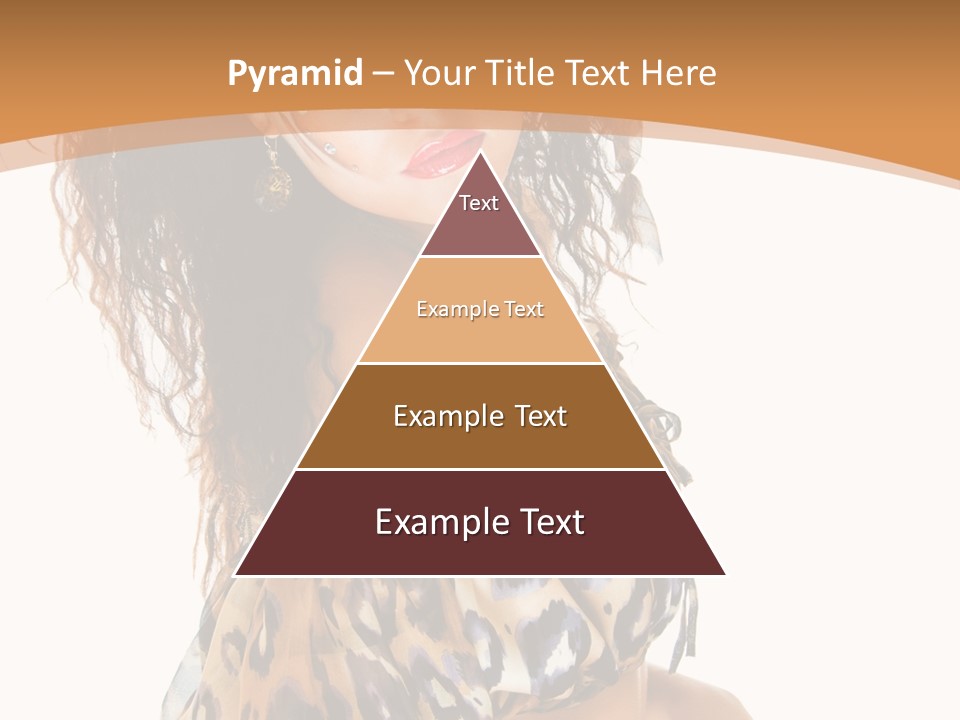 Pyramid – Your Title Text Here

Text

Example Text

Example Text

Example Text